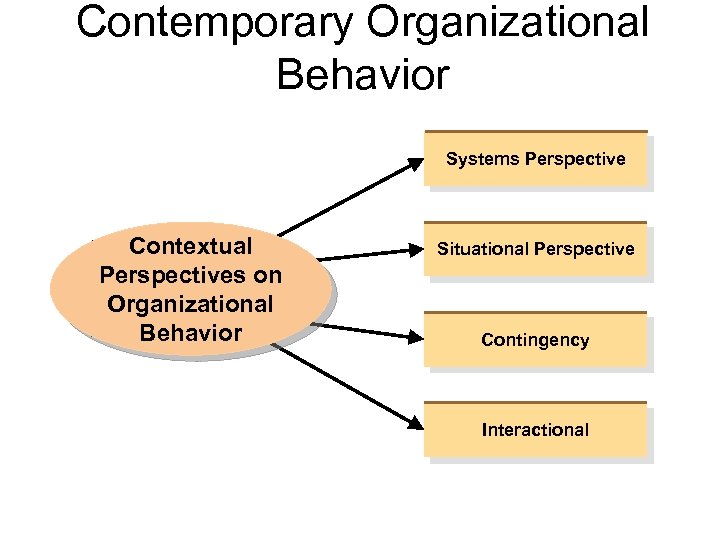 Contemporary Organizational Behavior

Contextual Perspectives on Organizational Behavior

Systems Perspective

Situational Perspective

Contingency

Interactional